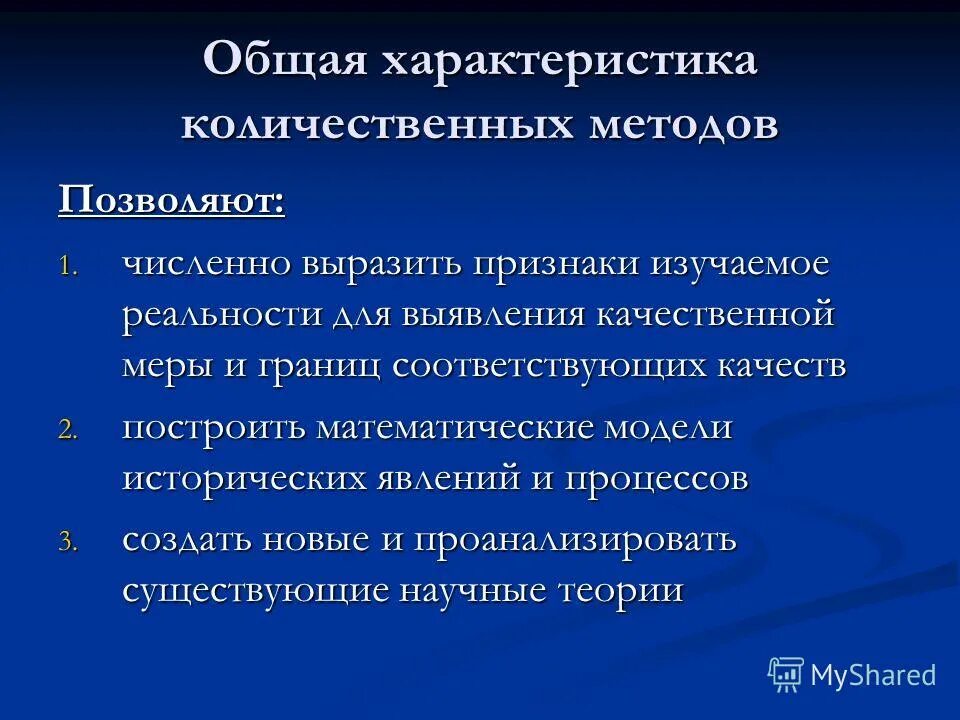 Общая характеристика количественных методов

Позволяют:

1. численно выразить признаки изучаемое реальности для выявления качественной меры и границ соответствующих качеств

2. построить математические модели исторических явлений и процессов

3. создать новые и проанализировать существующие научные теории

MyShared